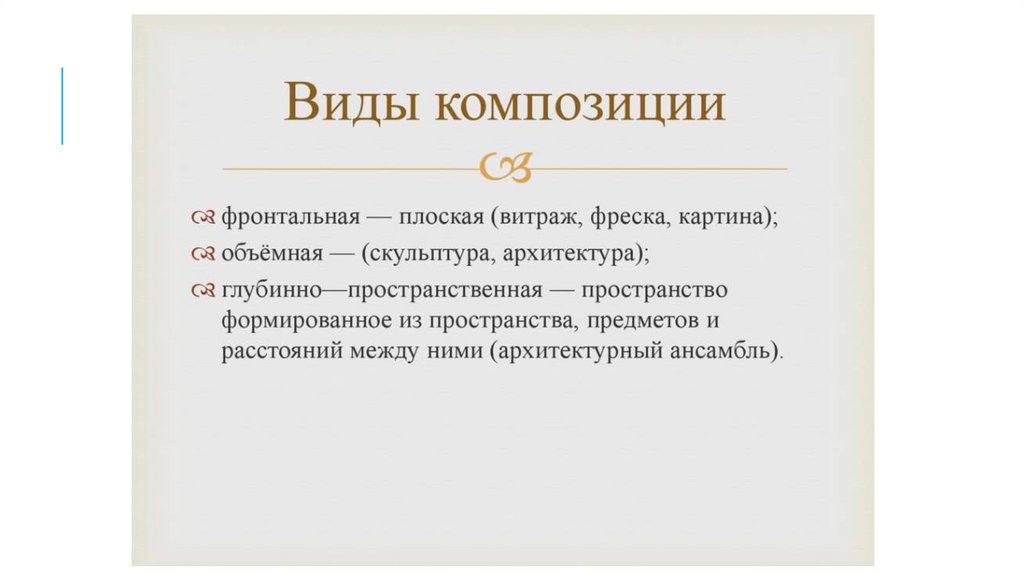 Виды композиции

фронтальная — плоская (витраж, фреска, картина);
объёмная — (скульптура, архитектура);
глубинно—пространственная — пространство формированное из пространства, предметов и расстояний между ними (архитектурный ансамбль).